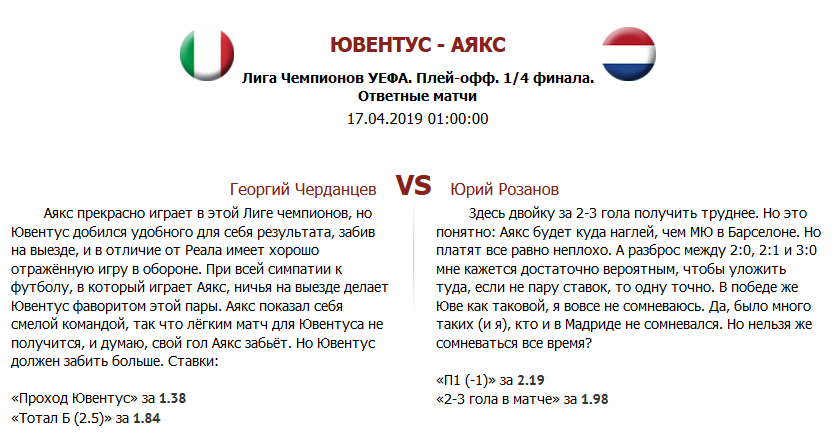 ЮВЕНТУС - АЯКС

Лига Чемпионов УЕФА. Плей-офф. 1/4 финала. Ответные матчи

17.04.2019 01:00:00

Георгий Черданцев

VS

Юрий Розанов

Аякс прекрасно играет в этой Лиге чемпионов, но Ювентус добился удобного для себя результата, забив на выезде, и в отличие от Реала имеет хорошо отражённую игру в обороне. При всей симпатии к футболу, в который играет Аякс, ничья на выезде делает Ювентус фаворитом этой пары. Аякс показал себя смелой командой, так что лёгким матч для Ювентуса не получится, и думаю, свой гол Аякс забьёт. Но Ювентус должен забить больше. Ставки:

«Проход Ювентус» за 1.38
«Тотал Б (2.5)» за 1.84

Здесь двойку за 2-3 гола получить труднее. Но это понятно: Аякс будет куда наглей, чем МЮ в Барселоне. Но платят все равно неплохо. А разброс между 2:0, 2:1 и 3:0 мне кажется достаточно вероятным, чтобы уложить туда, если не пару ставок, то одну точно. В победе же Юве как таковой, я вовсе не сомневаюсь. Да, было много таких (и я), кто и в Мадриде не сомневался. Но нельзя же сомневаться все время?

«П1 (-1)» за 2.19
«2-3 гола в матче» за 1.98